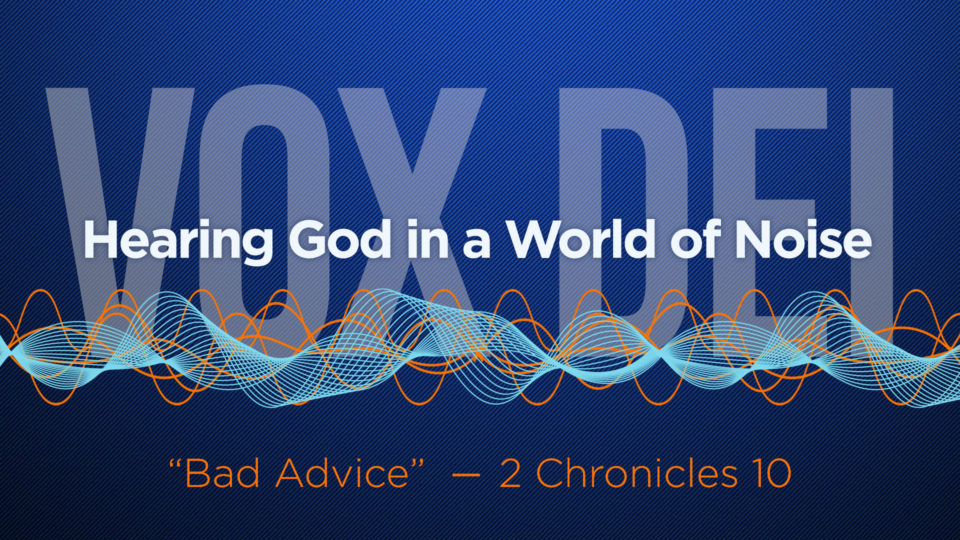 VOX DEI
Hearing God in a World of Noise

“Bad Advice” — 2 Chronicles 10